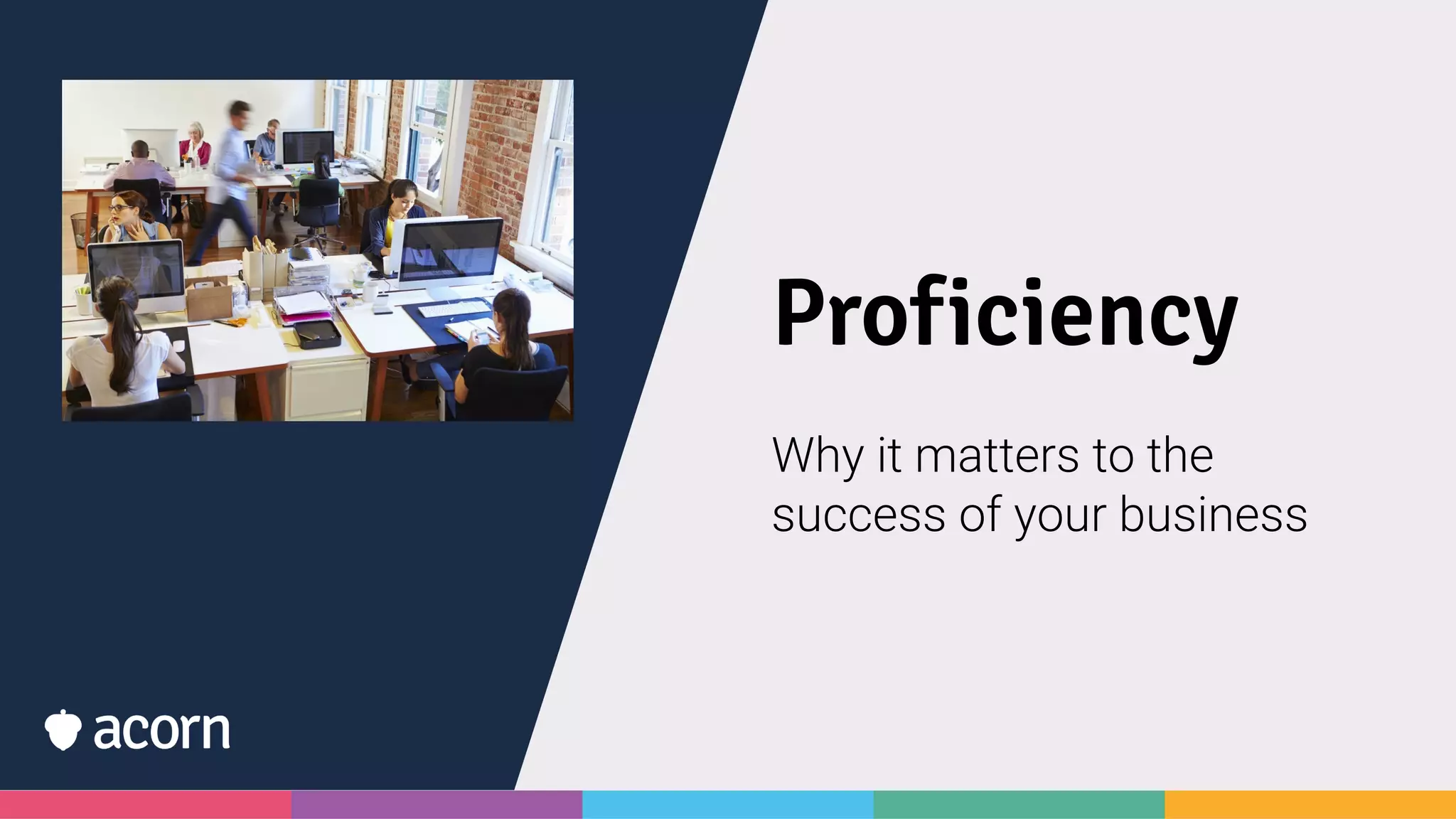 Proficiency

Why it matters to the success of your business

acorn